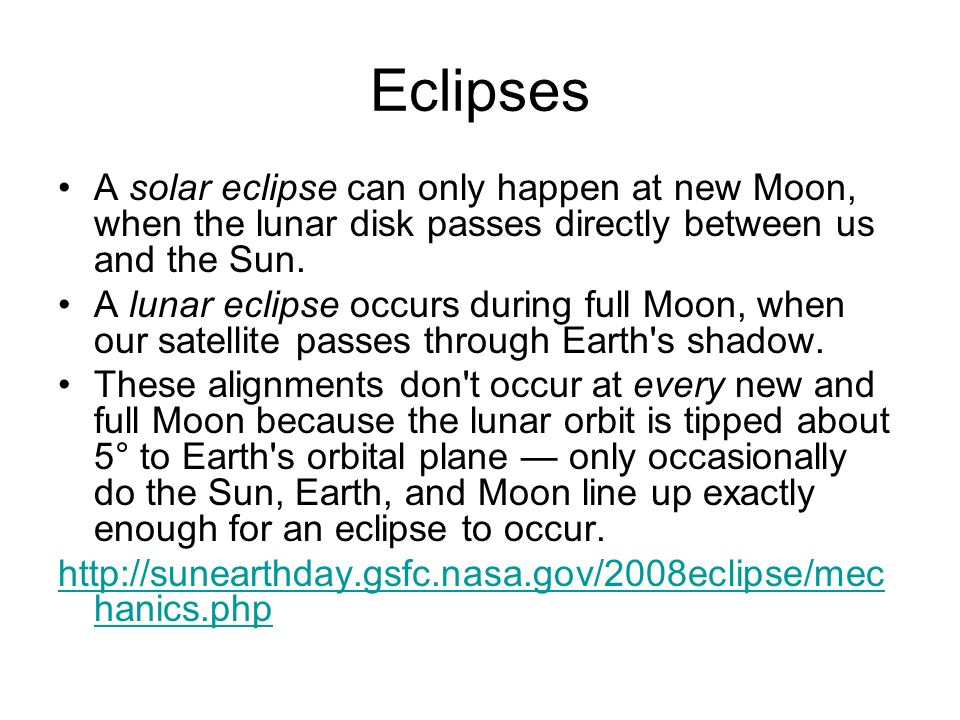 Eclipses

• A solar eclipse can only happen at new Moon, when the lunar disk passes directly between us and the Sun.
• A lunar eclipse occurs during full Moon, when our satellite passes through Earth's shadow.
• These alignments don't occur at every new and full Moon because the lunar orbit is tipped about 5° to Earth's orbital plane — only occasionally do the Sun, Earth, and Moon line up exactly enough for an eclipse to occur.

http://sunearthday.gsfc.nasa.gov/2008eclipse/mechanics.php